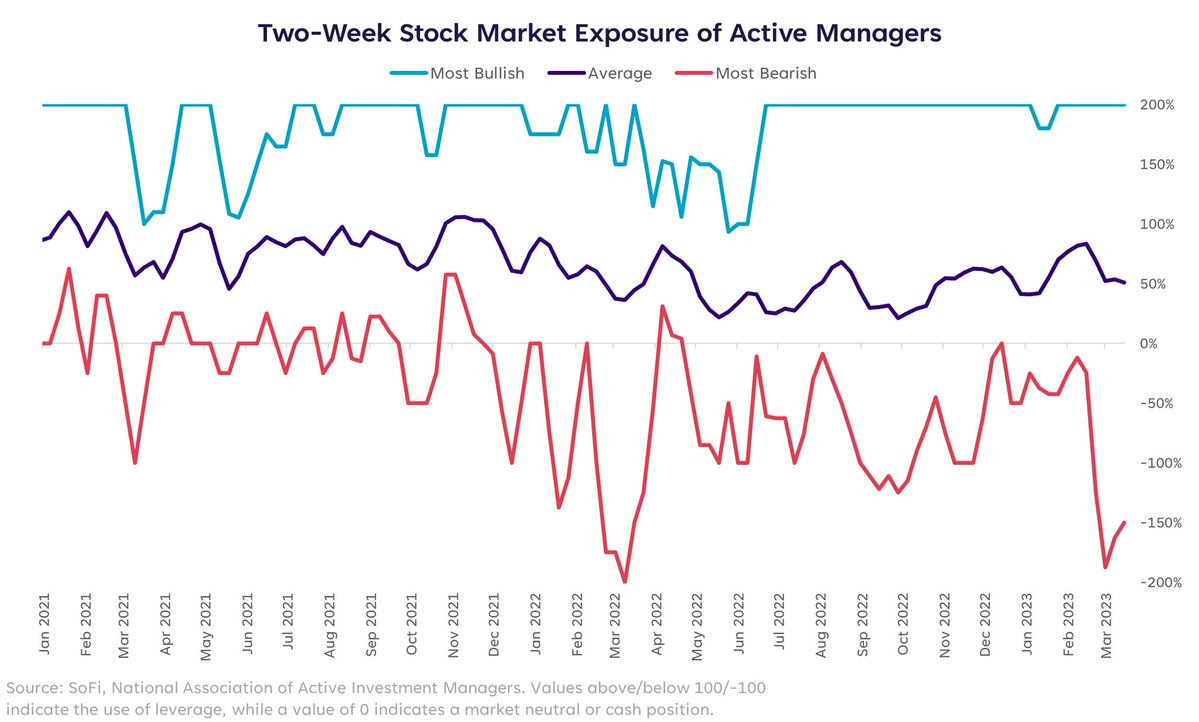 Two-Week Stock Market Exposure of Active Managers

Most Bullish Average Most Bearish

200%
150%
100%
50%
0%
-50%
-100%
-150%
-200%

Jan 2021
Feb 2021
Mar 2021
Apr 2021
May 2021
Jun 2021
Jul 2021
Aug 2021
Sep 2021
Oct 2021
Nov 2021
Dec 2021
Jan 2022
Feb 2022
Mar 2022
Apr 2022
May 2022
Jun 2022
Jul 2022
Aug 2022
Sep 2022
Oct 2022
Nov 2022
Dec 2022
Jan 2023
Feb 2023
Mar 2023

Source: SoFi, National Association of Active Investment Managers. Values above/below 100/-100 indicate the use of leverage, while a value of 0 indicates a market neutral or cash position.